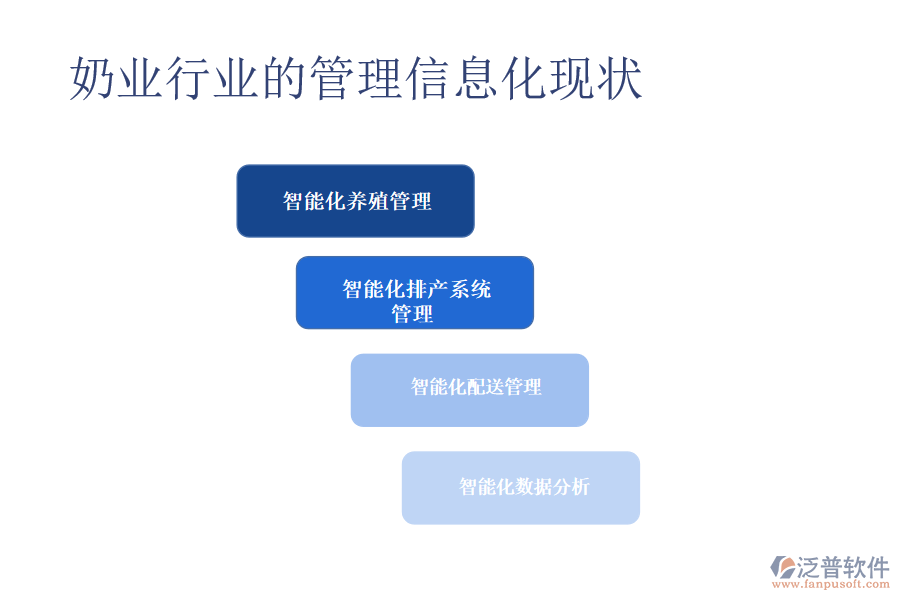 奶业行业的管理信息化现状

智能化养殖管理

智能化排产系统管理

智能化配送管理

智能化数据分析

泛普软件
www.fanpusoft.com